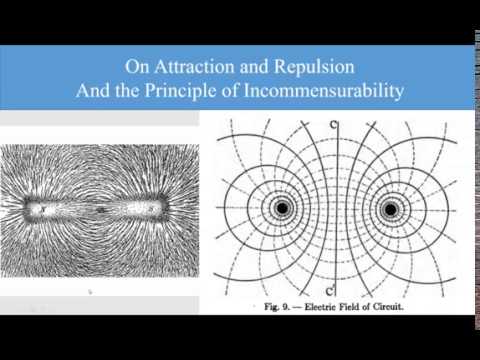 On Attraction and Repulsion
And the Principle of Incommensurability

C

C'

Fig. 9. — Electric Field of Circuit.